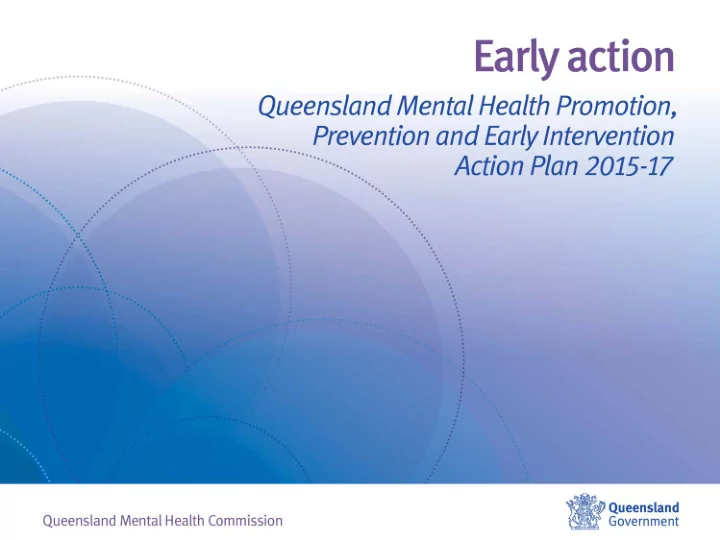 Early action

Queensland Mental Health Promotion, Prevention and Early Intervention Action Plan 2015-17

Queensland Mental Health Commission

Queensland Government